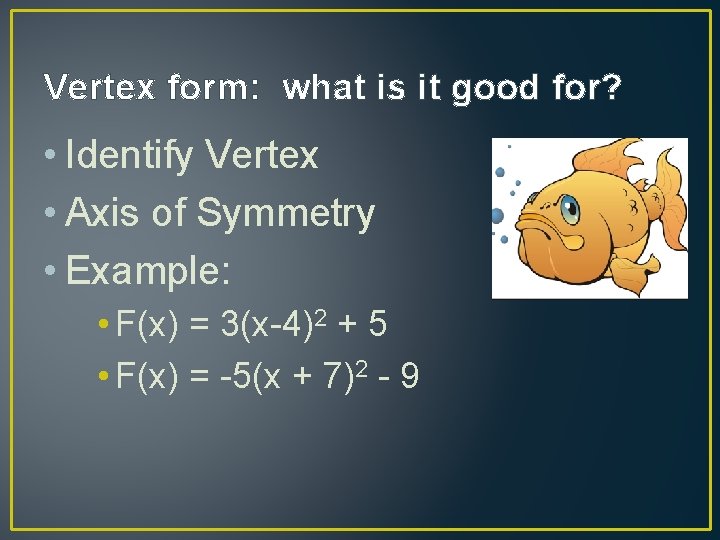 Vertex form: what is it good for?

• Identify Vertex
• Axis of Symmetry
• Example:
  • $F(x) = 3(x-4)^2 + 5$
  • $F(x) = -5(x + 7)^2 - 9$